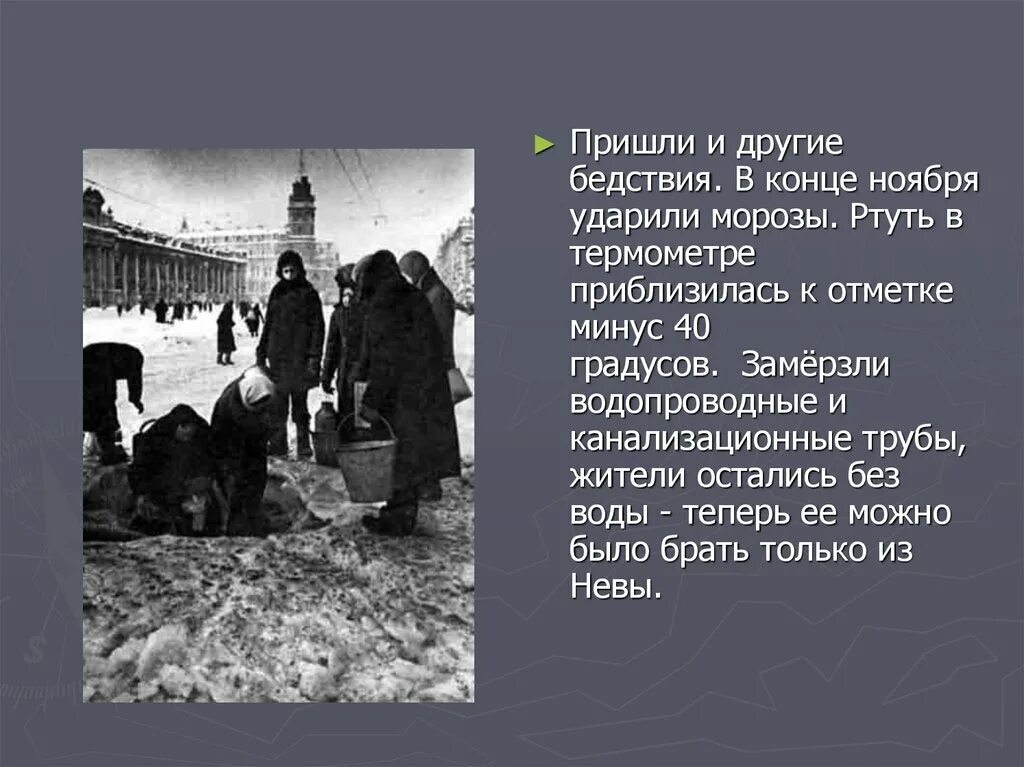 Пришли и другие бедствия. В конце ноября ударили морозы. Ртуть в термометре приблизилась к отметке минус 40 градусов. Замёрзли водопроводные и канализационные трубы, жители остались без воды - теперь ее можно было брать только из Невы.